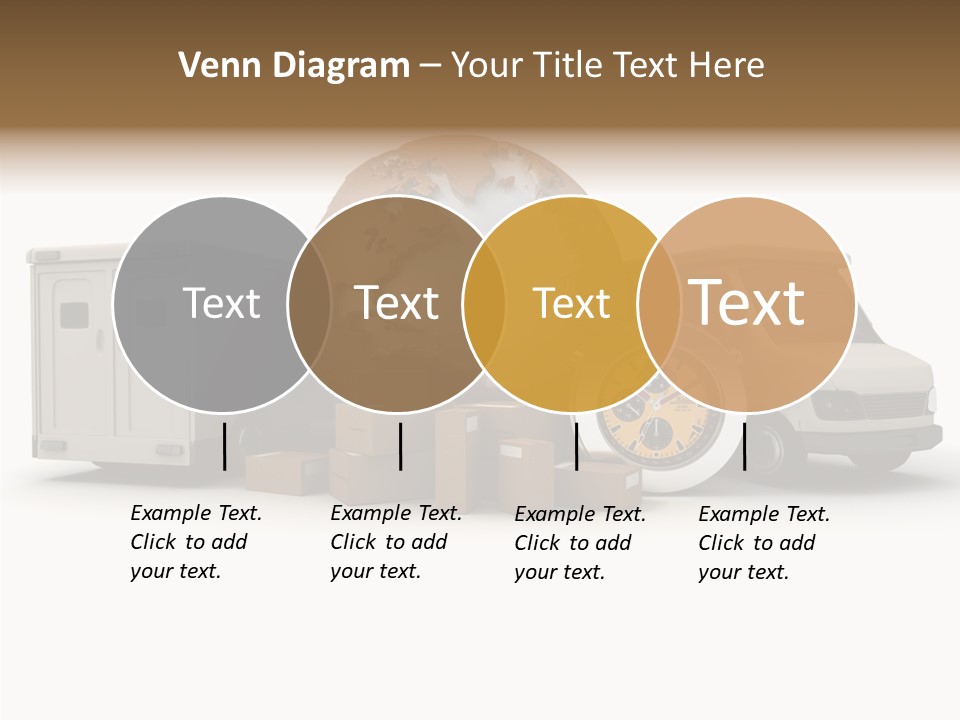 Venn Diagram – Your Title Text Here

Text

Text

Text

Text

Example Text. Click to add your text.

Example Text. Click to add your text.

Example Text. Click to add your text.

Example Text. Click to add your text.